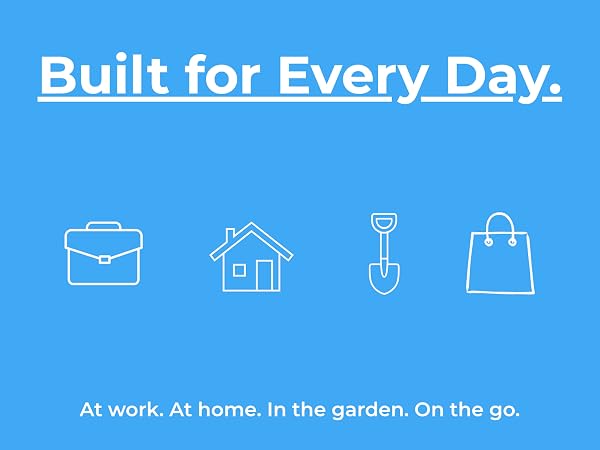 Built for Every Day.

At work. At home. In the garden. On the go.